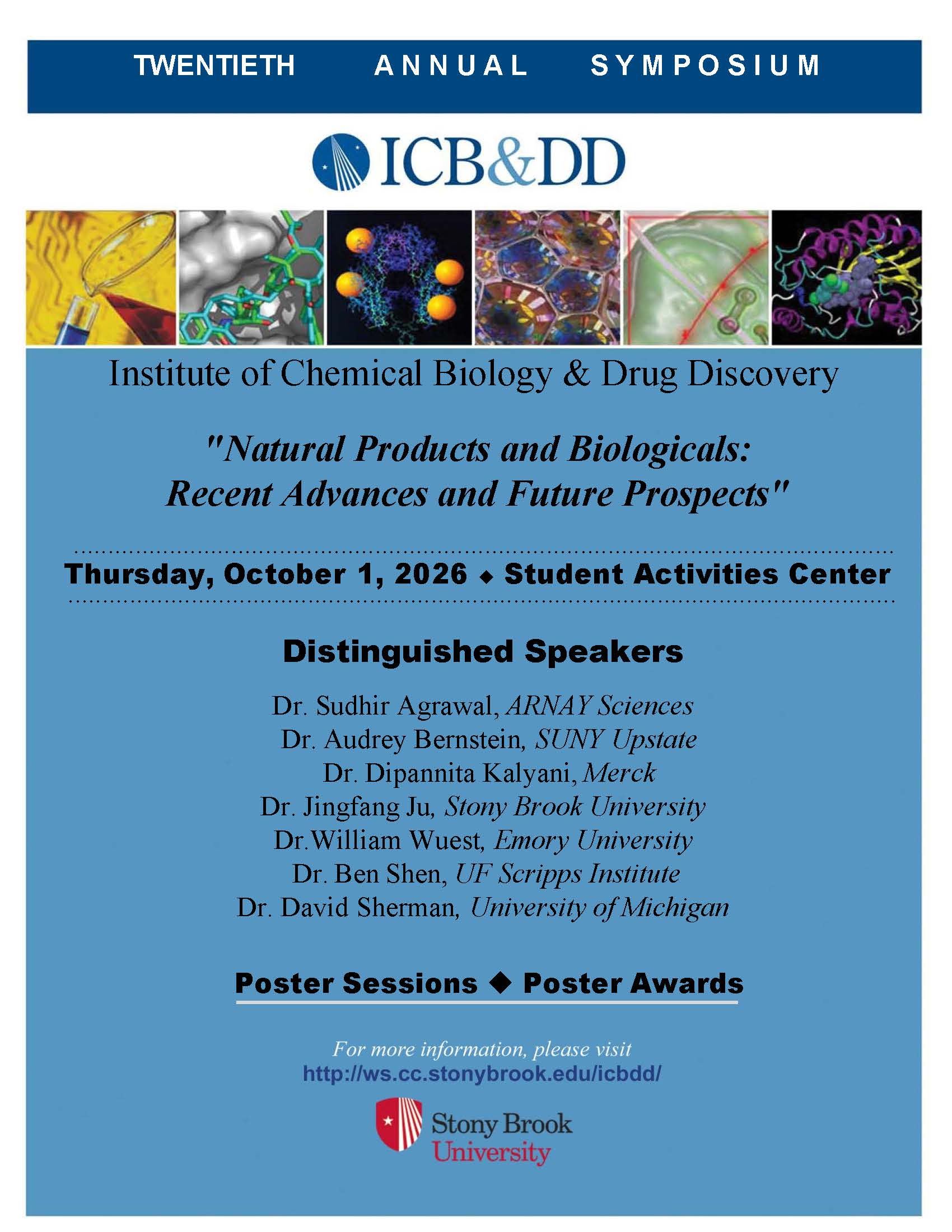 TWENTIETH ANNUAL SYMPOSIUM

ICB&DD

Institute of Chemical Biology & Drug Discovery

"Natural Products and Biologicals: Recent Advances and Future Prospects"

Thursday, October 1, 2026 ◆ Student Activities Center

Distinguished Speakers

Dr. Sudhir Agrawal, ARNAY Sciences
Dr. Audrey Bernstein, SUNY Upstate
Dr. Dipannita Kalyani, Merck
Dr. Jingfang Ju, Stony Brook University
Dr.William Wuest, Emory University
Dr. Ben Shen, UF Scripps Institute
Dr. David Sherman, University of Michigan

Poster Sessions ◆ Poster Awards

For more information, please visit
http://ws.cc.stonybrook.edu/icbdd/

Stony Brook University